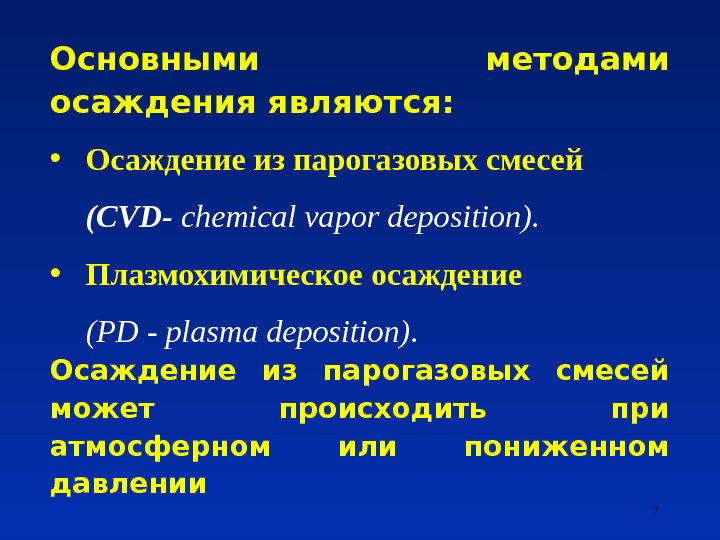 Основными методами осаждения являются:

• Осаждение из парогазовых смесей

(CVD- chemical vapor deposition).

• Плазмохимическое осаждение

(PD - plasma deposition).

Осаждение из парогазовых смесей может происходить при атмосферном или пониженном давлении

7